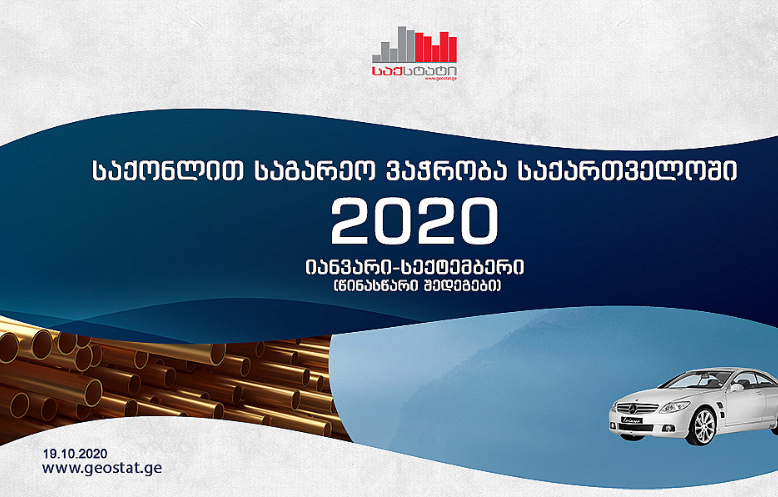 საქსტატი
www.geostat.ge

საქონლით საგარეო ვაჭრობა საქართველოში
2020
იანვარი-სექტემბერი
(წინასწარი შედეგები)

19.10.2020
www.geostat.ge